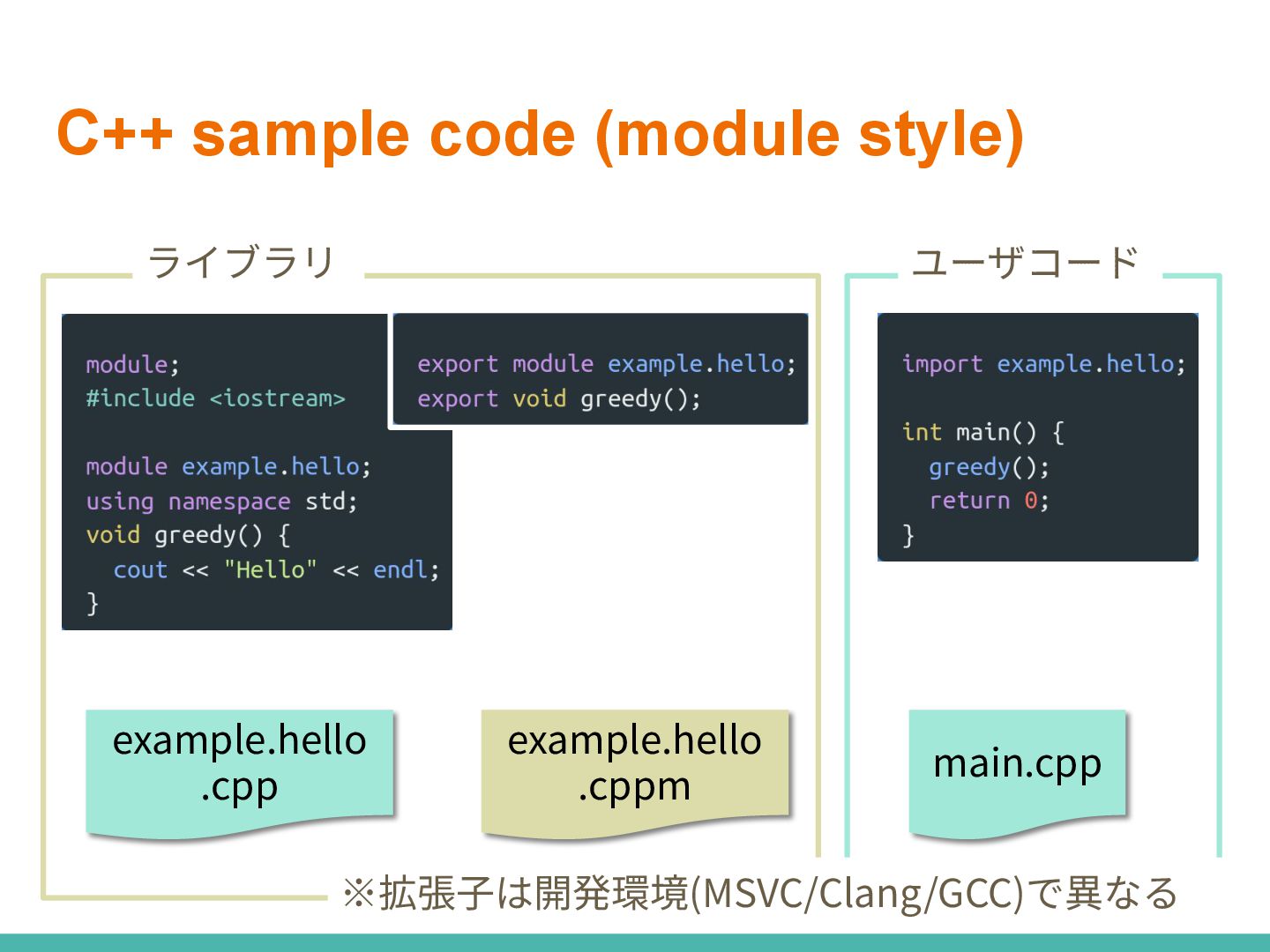 C++ sample code (module style)

ライブラリ

module;
#include <iostream>

module example.hello;
using namespace std;
void greedy() {
  cout << "Hello" << endl;
}

export module example.hello;
export void greedy();

example.hello .cpp

example.hello .cppm

ユーザコード

import example.hello;

int main() {
  greedy();
  return 0;
}

main.cpp

※拡張子は開発環境(MSVC/Clang/GCC)で異なる